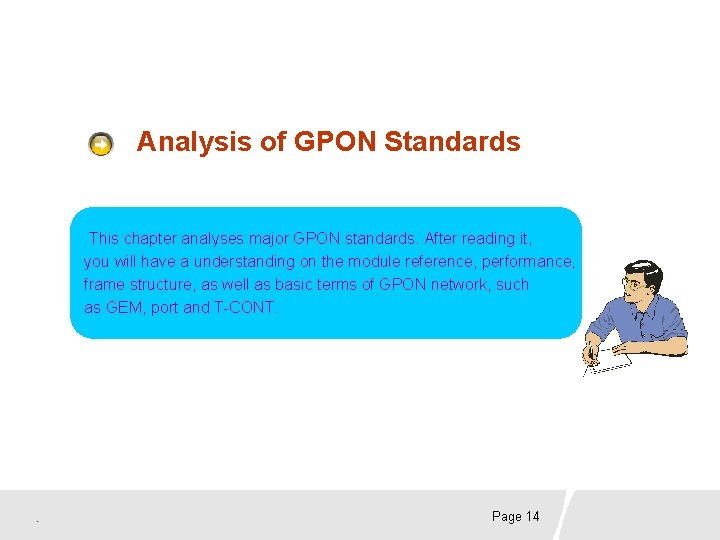 Analysis of GPON Standards

This chapter analyses major GPON standards. After reading it, you will have a understanding on the module reference, performance, frame structure, as well as basic terms of GPON network, such as GEM, port and T-CONT.

.

Page 14